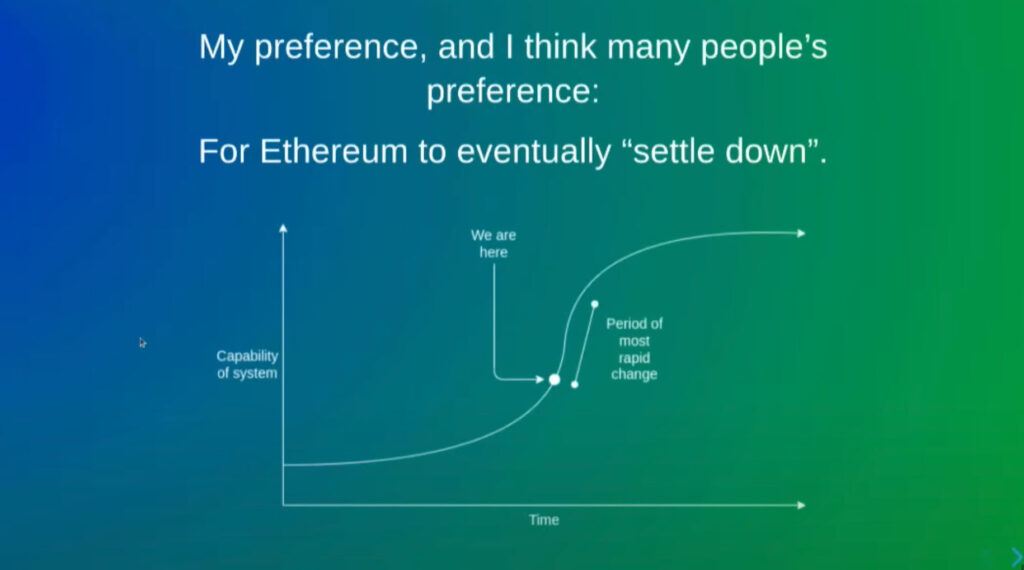 My preference, and I think many people's preference:

For Ethereum to eventually "settle down".

We are here

Period of most rapid change

Capability of system

Time